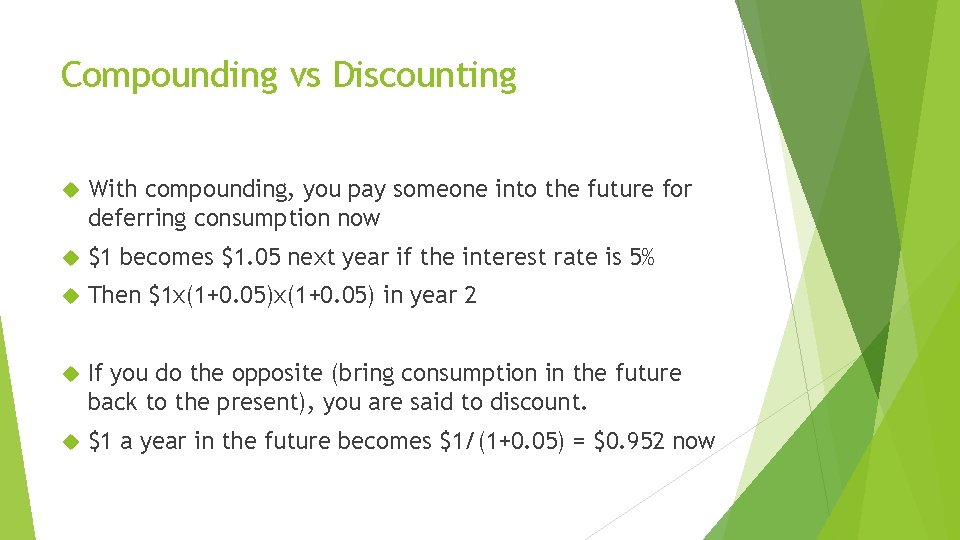 Compounding vs Discounting

With compounding, you pay someone into the future for deferring consumption now

\$1 becomes \$1.05 next year if the interest rate is 5%

Then \$1x(1+0.05)x(1+0.05) in year 2

If you do the opposite (bring consumption in the future back to the present), you are said to discount.

\$1 a year in the future becomes \$1/(1+0.05) = \$0.952 now